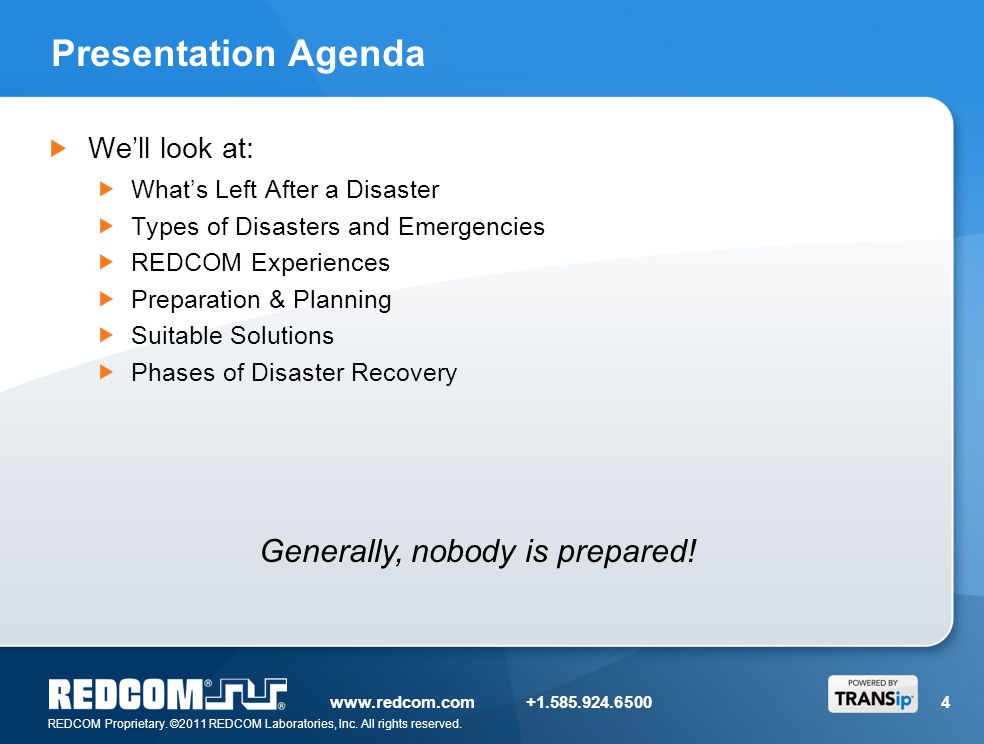 Presentation Agenda

We'll look at:

What's Left After a Disaster

Types of Disasters and Emergencies

REDCOM Experiences

Preparation & Planning

Suitable Solutions

Phases of Disaster Recovery

Generally, nobody is prepared!

REDCOM®

www.redcom.com +1.585.924.6500

POWERED BY TRANSip

4

REDCOM Proprietary. ©2011 REDCOM Laboratories, Inc. All rights reserved.